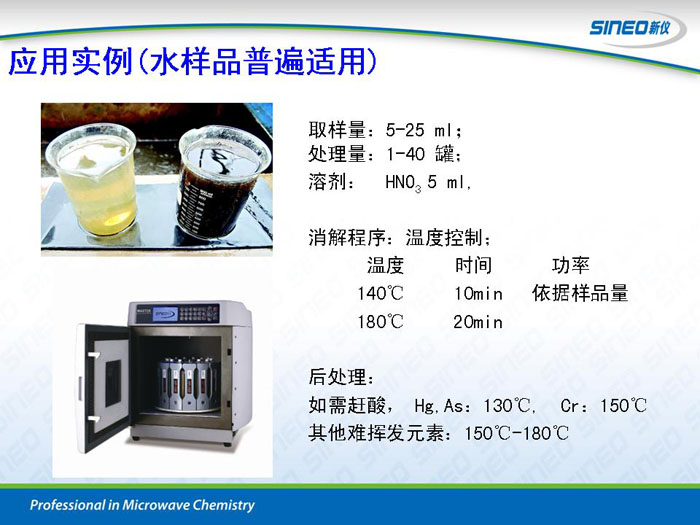 SINEO新仪

应用实例(水样品普遍适用)

取样量：5-25 ml；
处理量：1-40 罐；
溶剂： $HNO_3$ 5 ml，

消解程序：温度控制；

| 温度 | 时间 | 功率 |
|---|---|---|
| 140℃ | 10min | 依据样品量 |
| 180℃ | 20min | |

后处理：
如需赶酸， Hg,As：130℃， Cr：150℃
其他难挥发元素：150℃-180℃

Professional in Microwave Chemistry